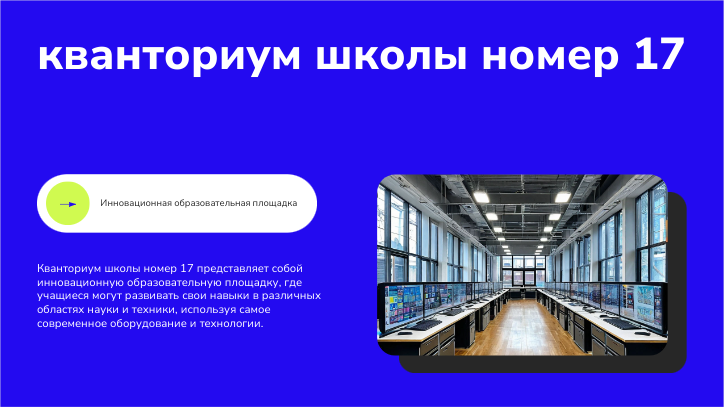 кванториум школы номер 17

Инновационная образовательная площадка

Кванториум школы номер 17 представляет собой инновационную образовательную площадку, где учащиеся могут развивать свои навыки в различных областях науки и техники, используя самое современное оборудование и технологии.